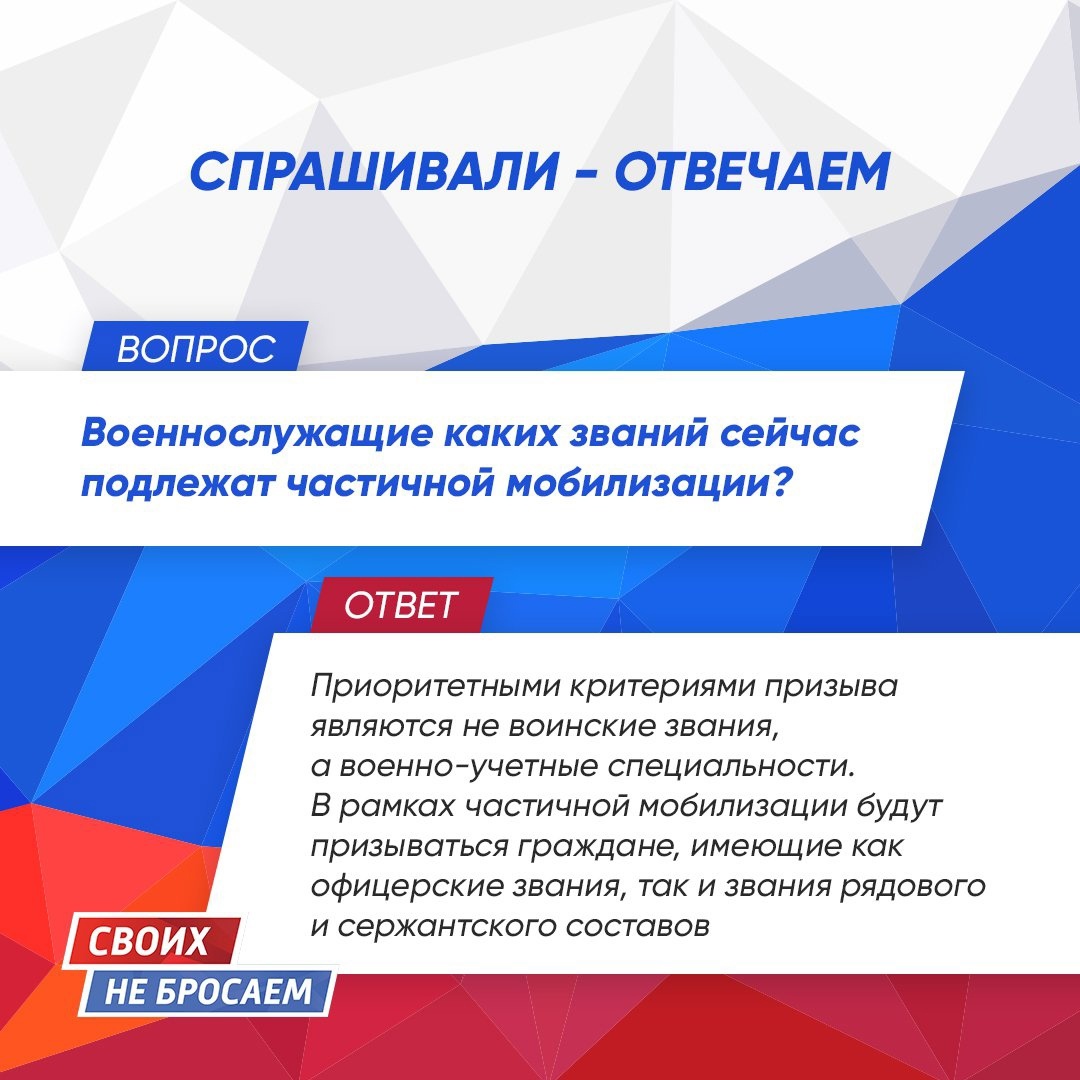 СПРАШИВАЛИ - ОТВЕЧАЕМ

ВОПРОС

Военнослужащие каких званий сейчас подлежат частичной мобилизации?

ОТВЕТ

Приоритетными критериями призыва являются не воинские звания, а военно-учетные специальности. В рамках частичной мобилизации будут призываться граждане, имеющие как офицерские звания, так и звания рядового и сержантского составов

СВОИХ
НЕ БРОСАЕМ